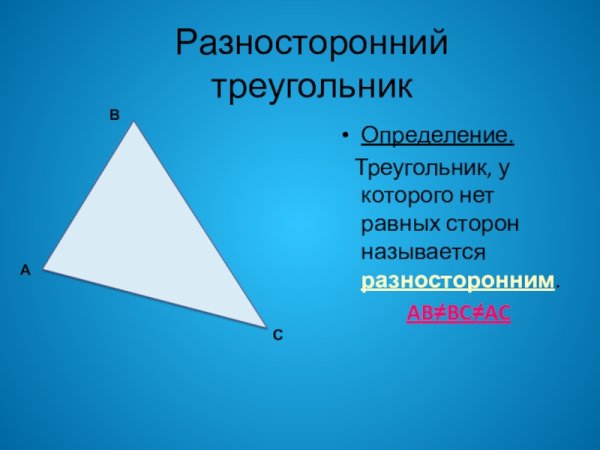 Разносторонний треугольник

B

A

C

• Определение.

Треугольник, у которого нет равных сторон называется разносторонним.

$AB \neq BC \neq AC$